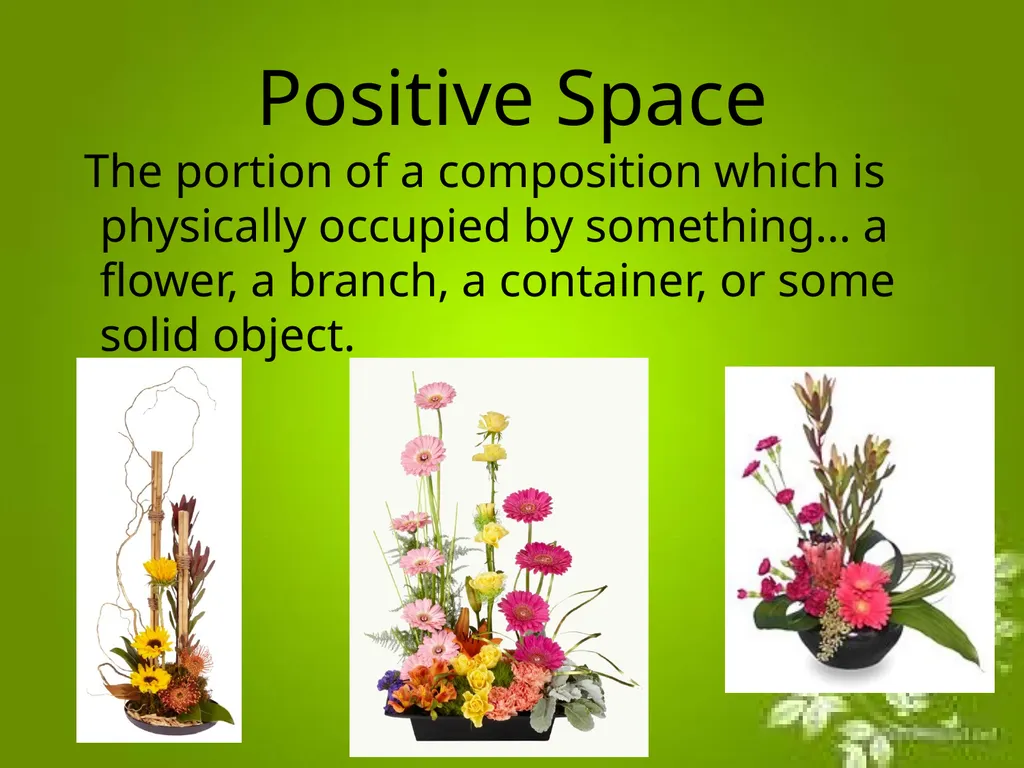 Positive Space

The portion of a composition which is physically occupied by something… a flower, a branch, a container, or some solid object.